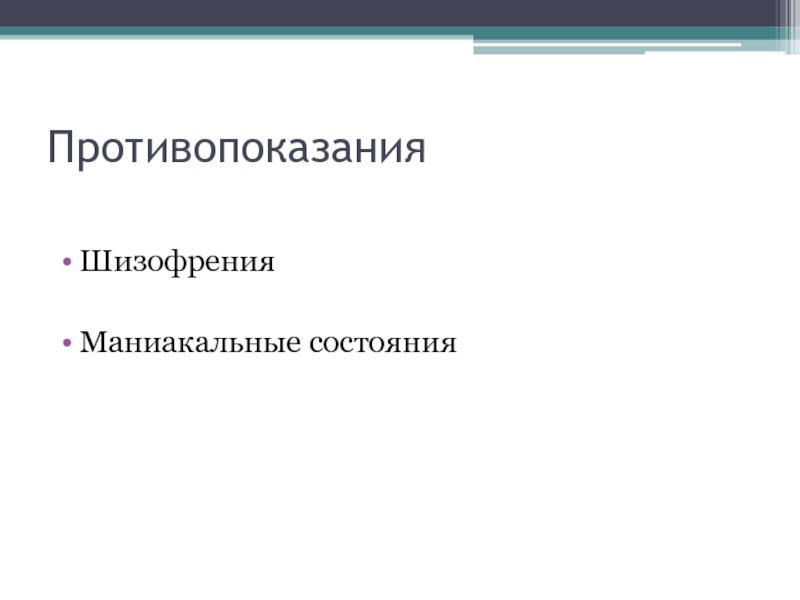 Противопоказания

• Шизофрения

• Маниакальные состояния